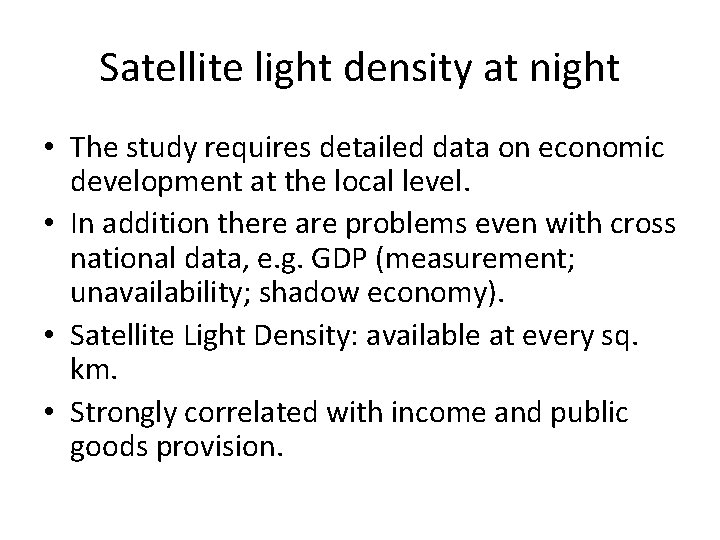 Satellite light density at night

• The study requires detailed data on economic development at the local level.
• In addition there are problems even with cross national data, e.g. GDP (measurement; unavailability; shadow economy).
• Satellite Light Density: available at every sq. km.
• Strongly correlated with income and public goods provision.